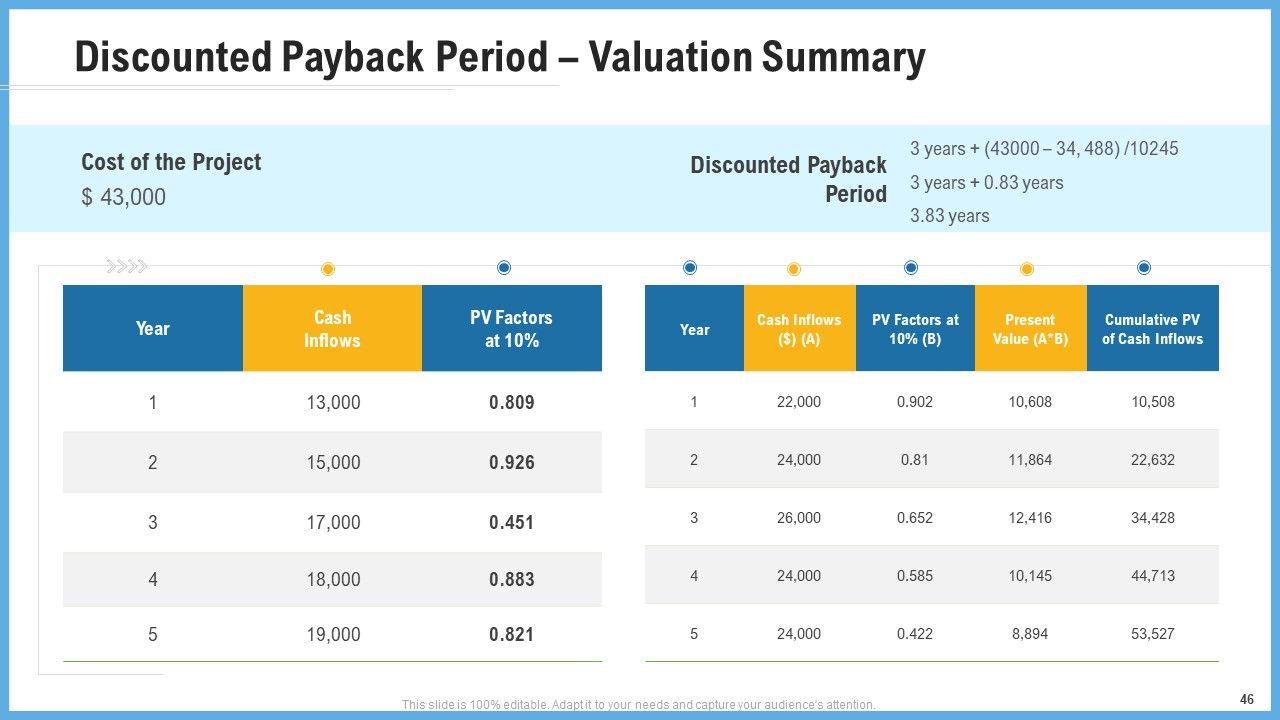 Discounted Payback Period – Valuation Summary

Cost of the Project
$ 43,000

Discounted Payback Period

3 years + (43000 – 34, 488) /10245
3 years + 0.83 years
3.83 years

| Year | Cash Inflows | PV Factors at 10% |
|---|---|---|
| 1 | 13,000 | 0.809 |
| 2 | 15,000 | 0.926 |
| 3 | 17,000 | 0.451 |
| 4 | 18,000 | 0.883 |
| 5 | 19,000 | 0.821 |

| Year | Cash Inflows ($) (A) | PV Factors at 10% (B) | Present Value (A*B) | Cumulative PV of Cash Inflows |
|---|---|---|---|---|
| 1 | 22,000 | 0.902 | 10,608 | 10,508 |
| 2 | 24,000 | 0.81 | 11,864 | 22,632 |
| 3 | 26,000 | 0.652 | 12,416 | 34,428 |
| 4 | 24,000 | 0.585 | 10,145 | 44,713 |
| 5 | 24,000 | 0.422 | 8,894 | 53,527 |

This slide is 100% editable. Adapt it to your needs and capture your audience's attention.

46